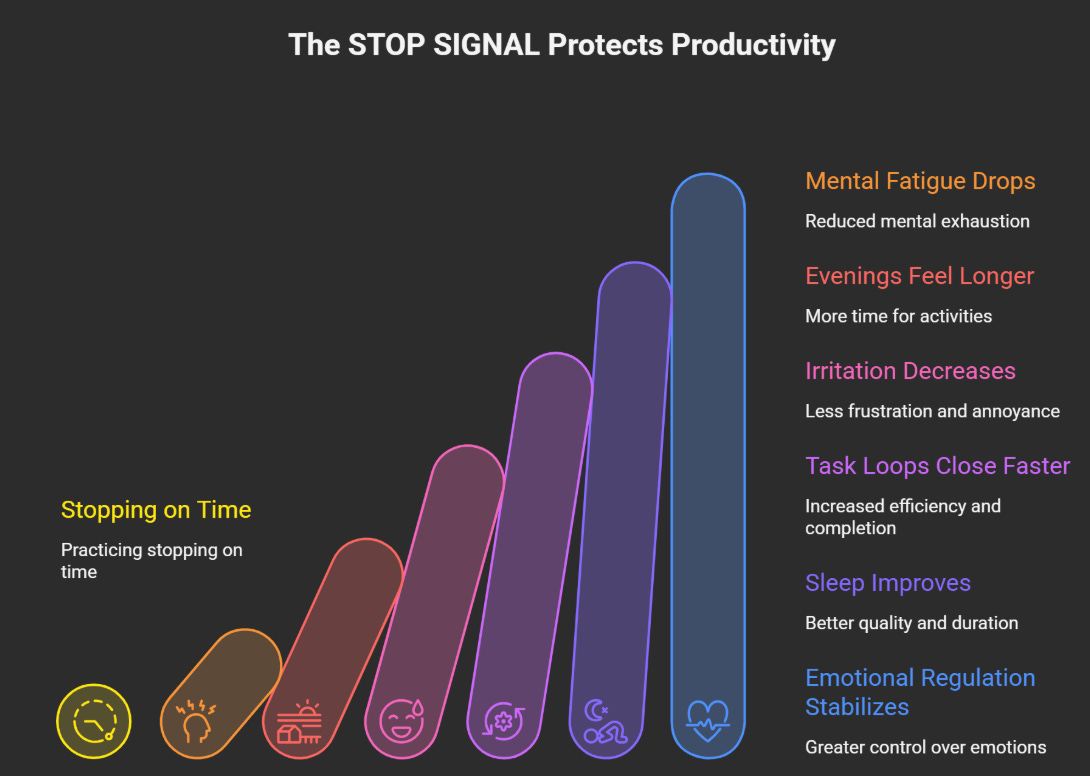 The STOP SIGNAL Protects Productivity

Stopping on Time

Practicing stopping on time

Mental Fatigue Drops

Reduced mental exhaustion

Evenings Feel Longer

More time for activities

Irritation Decreases

Less frustration and annoyance

Task Loops Close Faster

Increased efficiency and completion

Sleep Improves

Better quality and duration

Emotional Regulation Stabilizes

Greater control over emotions